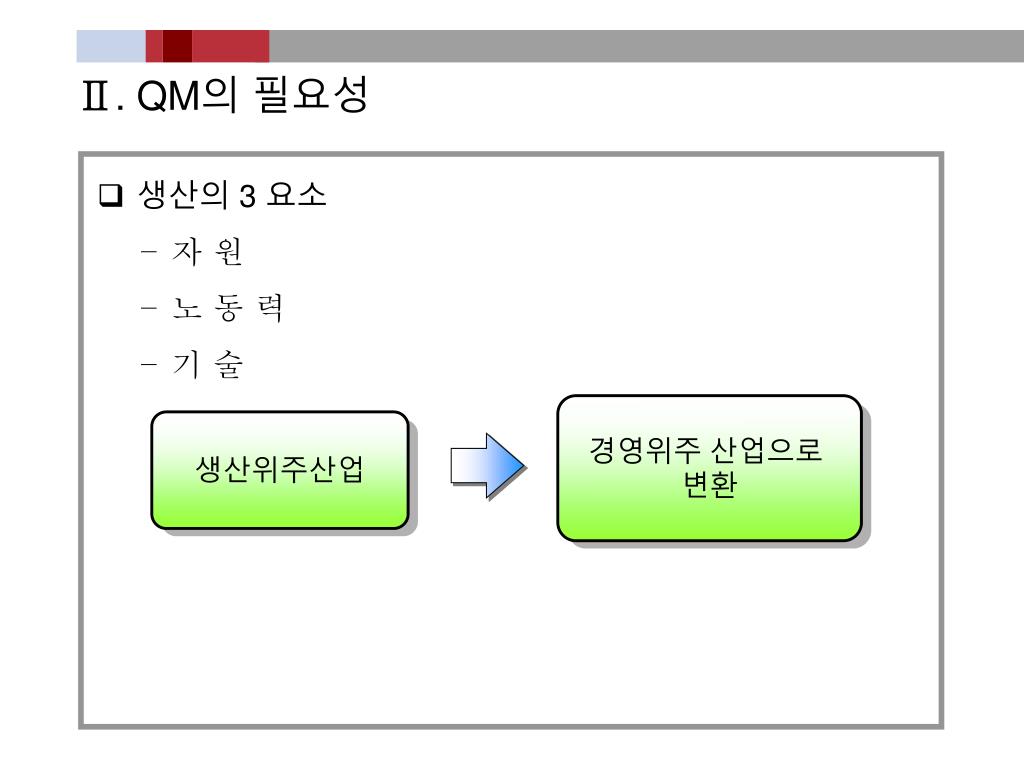 Ⅱ. QM의 필요성

❑ 생산의 3 요소

– 자 원

– 노 동 력

– 기 술

생산위주산업

경영위주 산업으로 변환